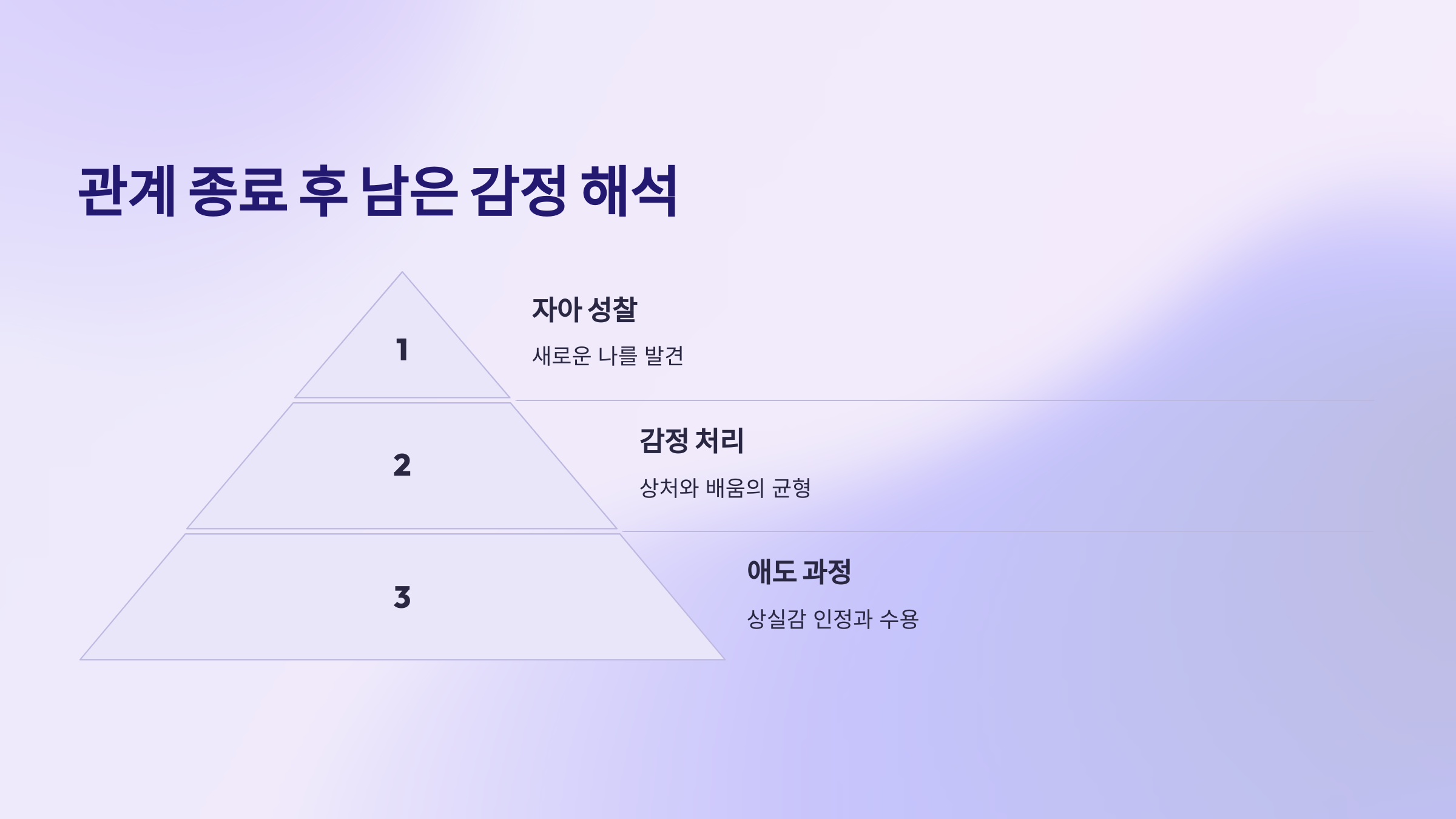 관계 종료 후 남은 감정 해석

1

자아 성찰

새로운 나를 발견

2

감정 처리

상처와 배움의 균형

3

애도 과정

상실감 인정과 수용